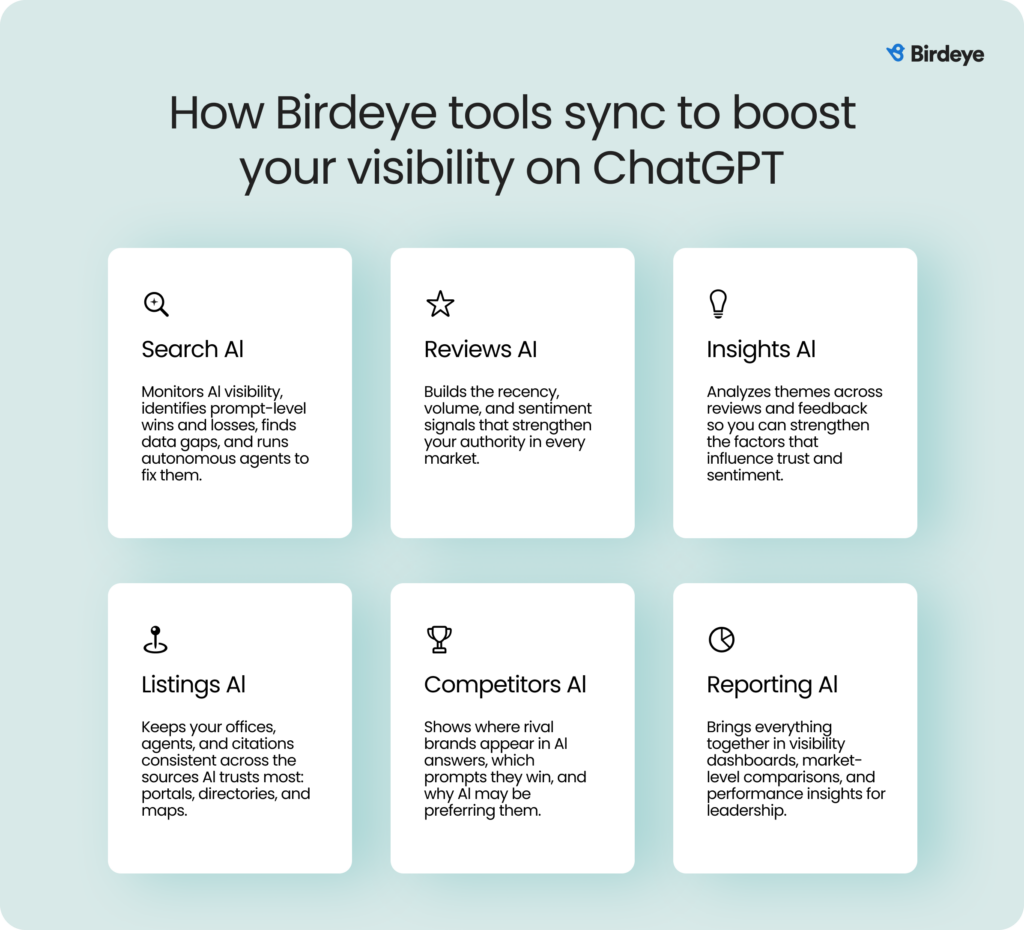 Birdeye

How Birdeye tools sync to boost your visibility on ChatGPT

Search AI

Monitors AI visibility, identifies prompt-level wins and losses, finds data gaps, and runs autonomous agents to fix them.

Reviews AI

Builds the recency, volume, and sentiment signals that strengthen your authority in every market.

Insights AI

Analyzes themes across reviews and feedback so you can strengthen the factors that influence trust and sentiment.

Listings AI

Keeps your offices, agents, and citations consistent across the sources AI trusts most: portals, directories, and maps.

Competitors AI

Shows where rival brands appear in AI answers, which prompts they win, and why AI may be preferring them.

Reporting AI

Brings everything together in visibility dashboards, market-level comparisons, and performance insights for leadership.